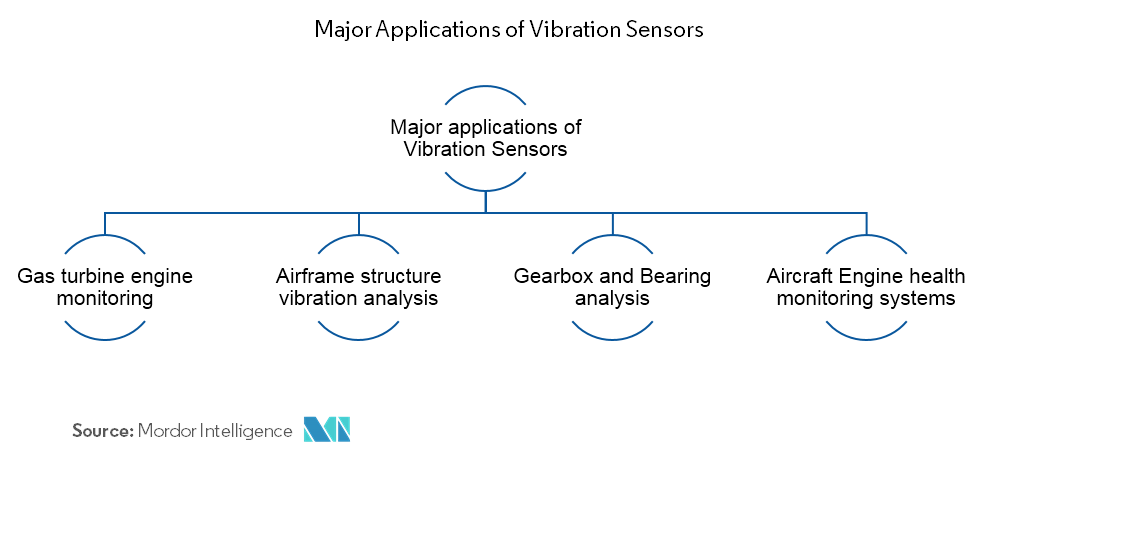 Major Applications of Vibration Sensors

Major applications of Vibration Sensors

Gas turbine engine monitoring

Airframe structure vibration analysis

Gearbox and Bearing analysis

Aircraft Engine health monitoring systems

Source: Mordor Intelligence